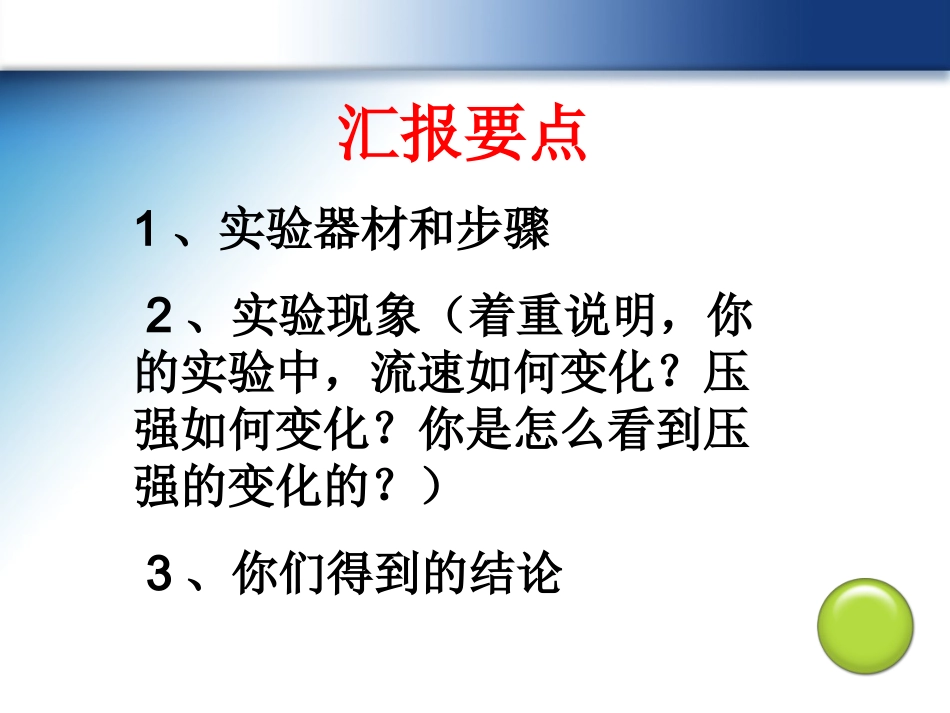 汇报要点

1、实验器材和步骤

2、实验现象（着重说明，你的实验中，流速如何变化？压强如何变化？你是怎么看到压强的变化的？）

3、你们得到的结论